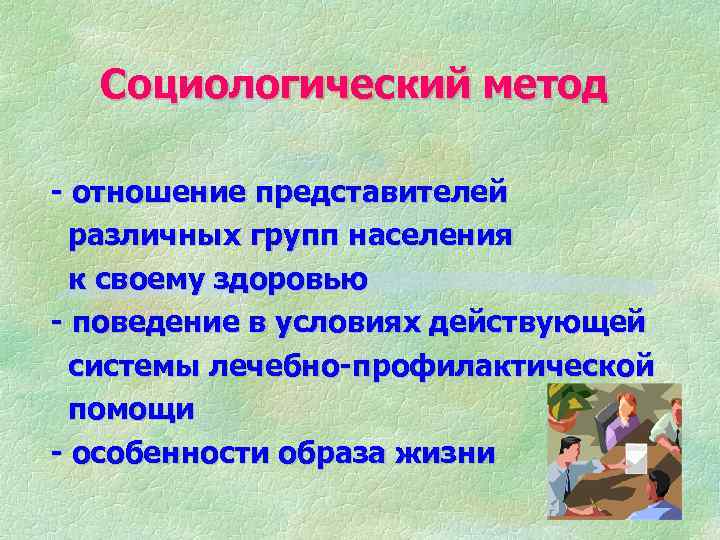 Социологический метод

- отношение представителей различных групп населения к своему здоровью
- поведение в условиях действующей системы лечебно-профилактической помощи
- особенности образа жизни